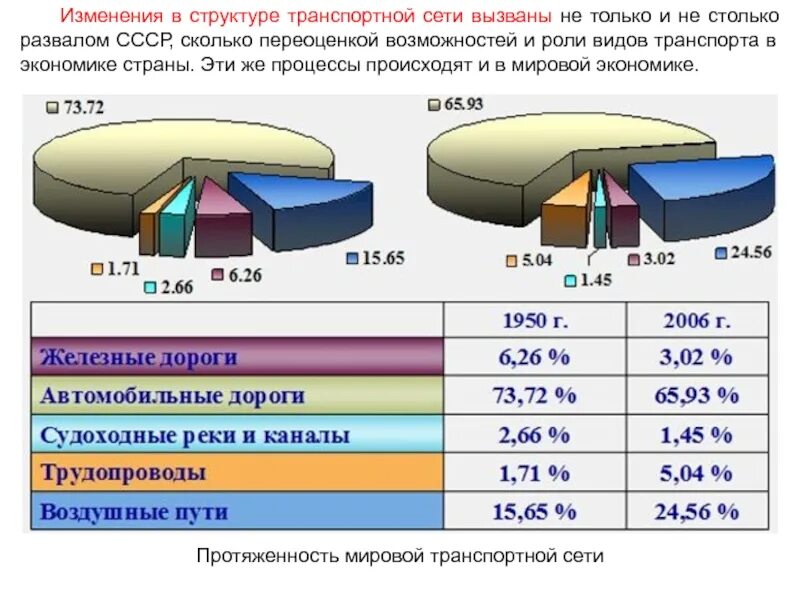 Изменения в структуре транспортной сети вызваны не только и не столько развалом СССР, сколько переоценкой возможностей и роли видов транспорта в экономике страны. Эти же процессы происходят и в мировой экономике.

73.72
1.71
2.66
6.26
15.65

65.93
5.04
1.45
3.02
24.56

| | 1950 г. | 2006 г. |
|---|---|---|
| Железные дороги | 6,26 % | 3,02 % |
| Автомобильные дороги | 73,72 % | 65,93 % |
| Судоходные реки и каналы | 2,66 % | 1,45 % |
| Трудопроводы | 1,71 % | 5,04 % |
| Воздушные пути | 15,65 % | 24,56 % |

Протяженность мировой транспортной сети